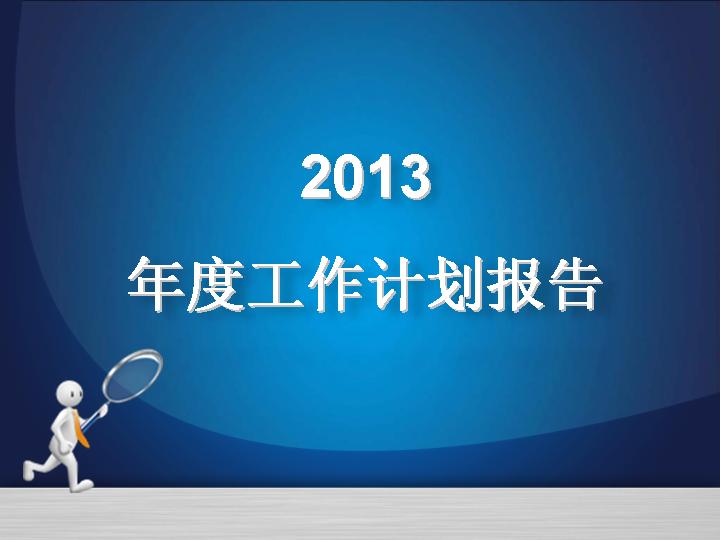 2013

年度工作计划报告